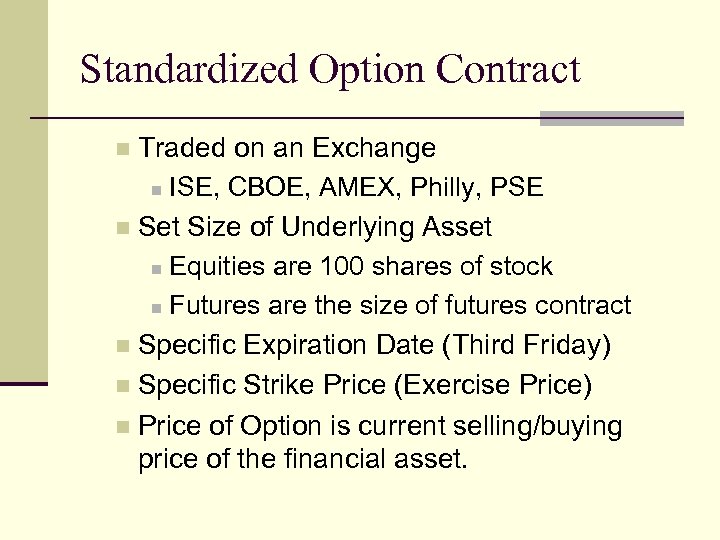 Standardized Option Contract

Traded on an Exchange
ISE, CBOE, AMEX, Philly, PSE
Set Size of Underlying Asset
Equities are 100 shares of stock
Futures are the size of futures contract
Specific Expiration Date (Third Friday)
Specific Strike Price (Exercise Price)
Price of Option is current selling/buying price of the financial asset.